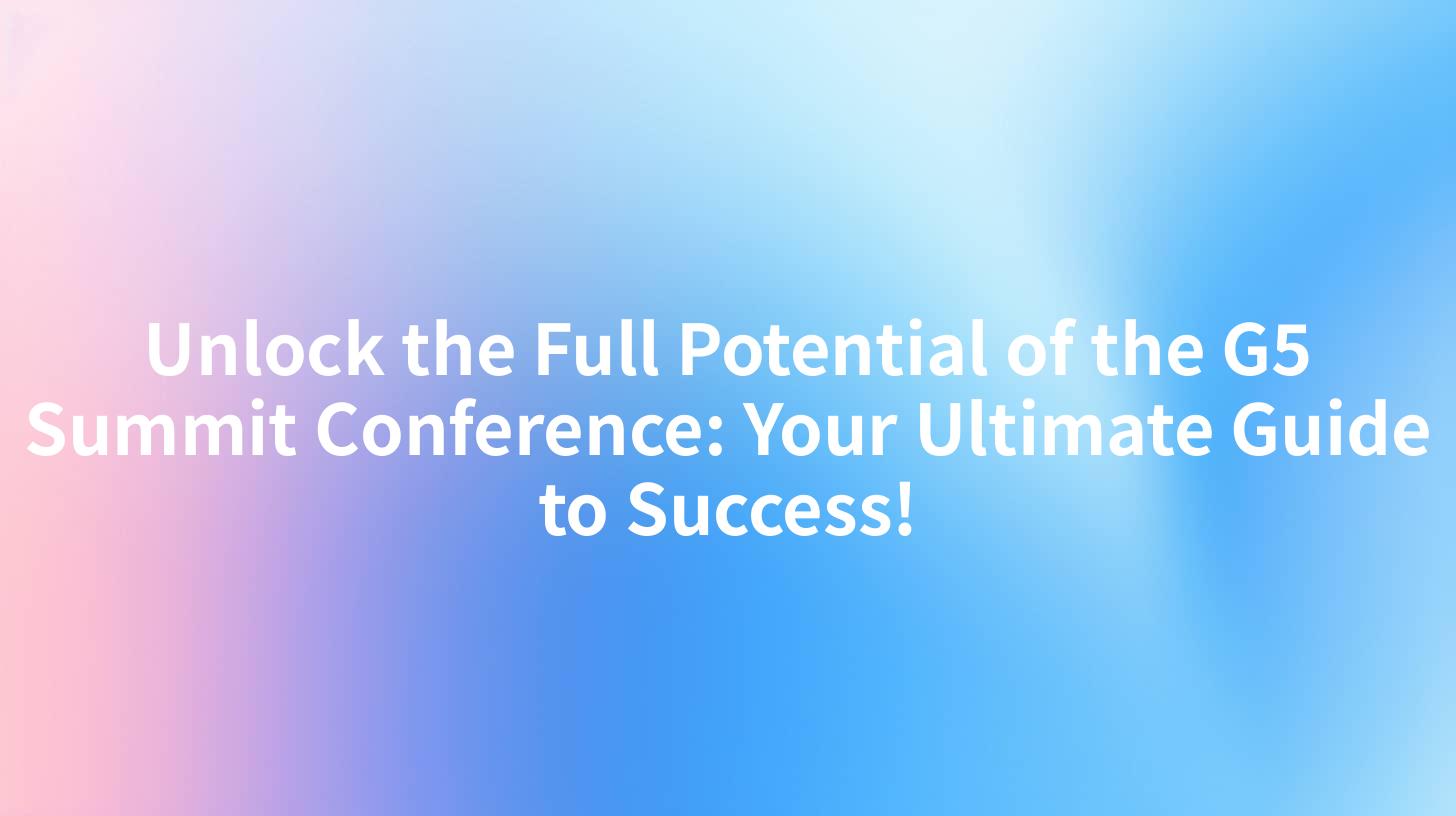 Unlock the Full Potential of the G5 Summit Conference: Your Ultimate Guide to Success!